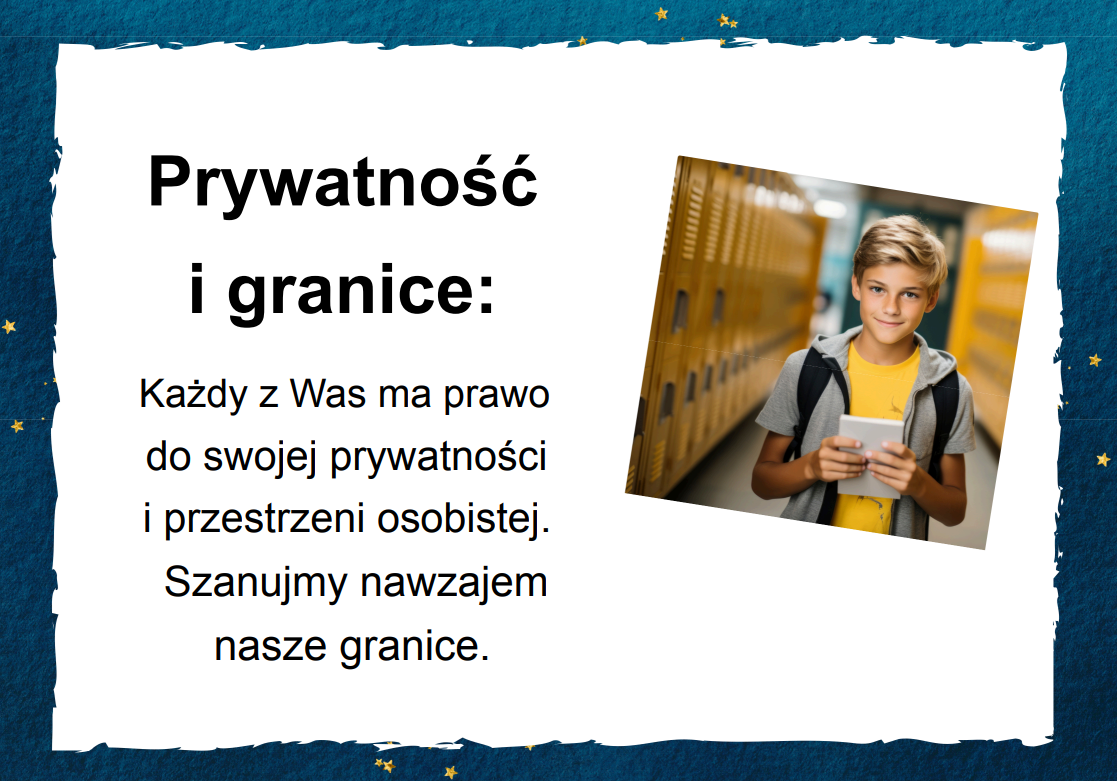 Prywatność i granice:

Każdy z Was ma prawo do swojej prywatności i przestrzeni osobistej. Szanujmy nawzajem nasze granice.